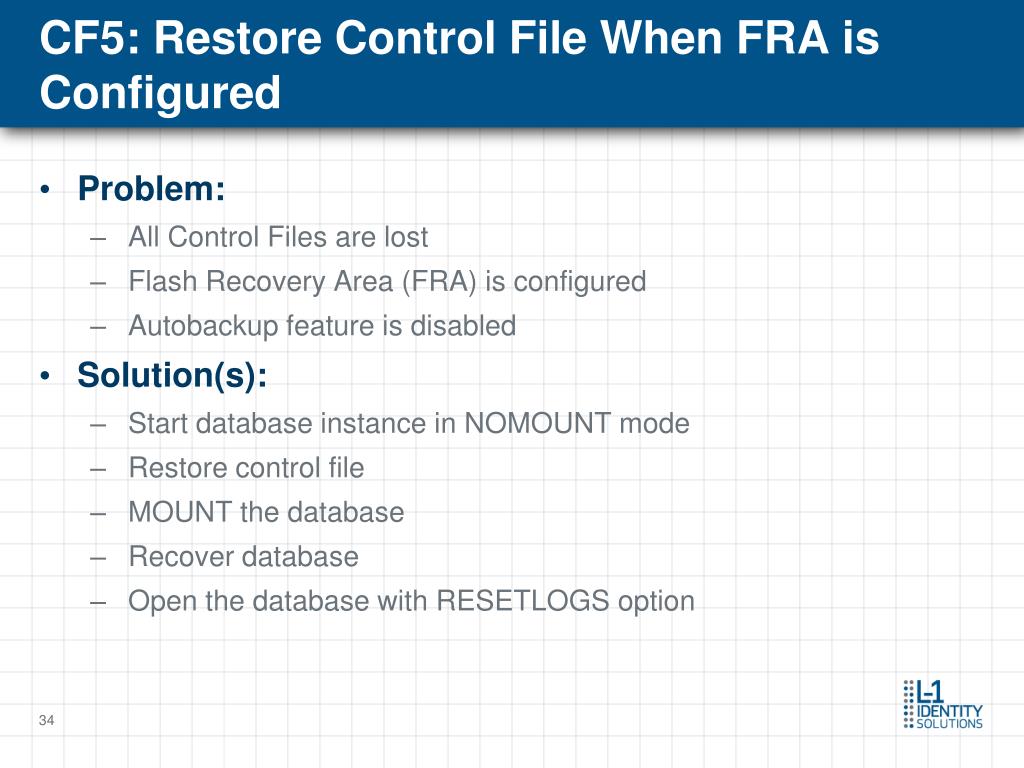 CF5: Restore Control File When FRA is Configured

• Problem:
– All Control Files are lost
– Flash Recovery Area (FRA) is configured
– Autobackup feature is disabled
• Solution(s):
– Start database instance in NOMOUNT mode
– Restore control file
– MOUNT the database
– Recover database
– Open the database with RESETLOGS option

34

L-1 IDENTITY SOLUTIONS